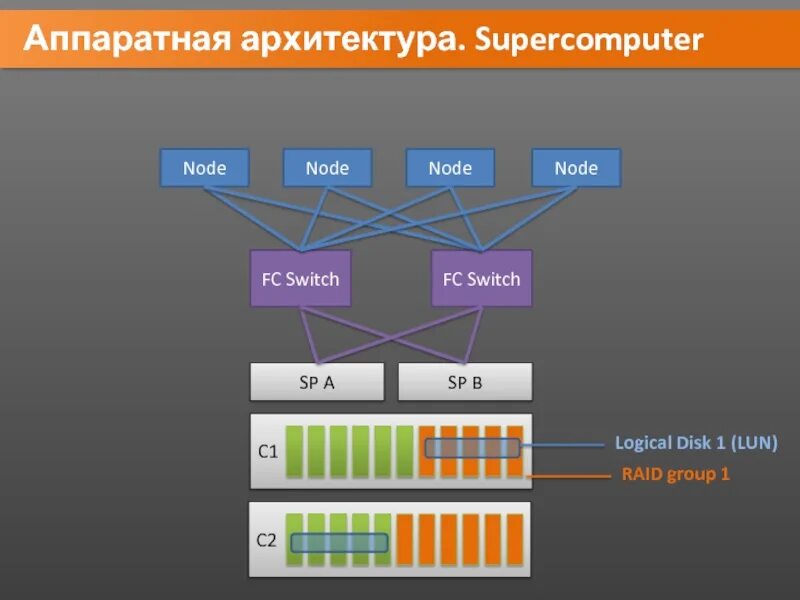 Аппаратная архитектура. Supercomputer

Node

Node

Node

Node

FC Switch

FC Switch

SP A

SP B

C1

Logical Disk 1 (LUN)

RAID group 1

C2